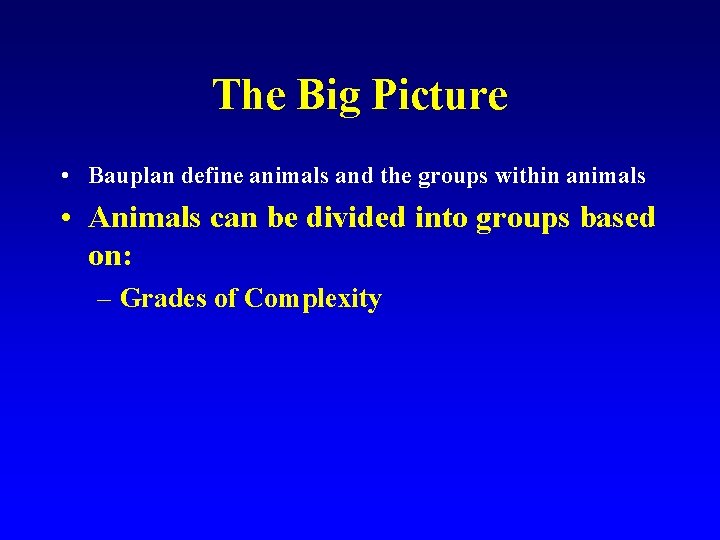 The Big Picture

• Bauplan define animals and the groups within animals

• Animals can be divided into groups based on:

– Grades of Complexity